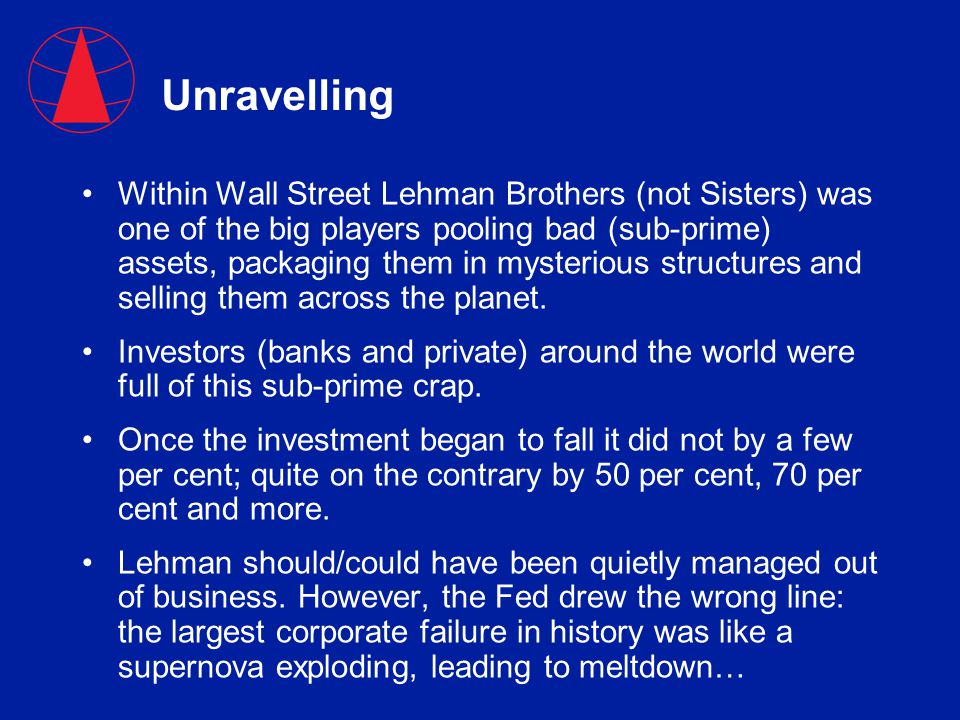 Unravelling

• Within Wall Street Lehman Brothers (not Sisters) was one of the big players pooling bad (sub-prime) assets, packaging them in mysterious structures and selling them across the planet.

• Investors (banks and private) around the world were full of this sub-prime crap.

• Once the investment began to fall it did not by a few per cent; quite on the contrary by 50 per cent, 70 per cent and more.

• Lehman should/could have been quietly managed out of business. However, the Fed drew the wrong line: the largest corporate failure in history was like a supernova exploding, leading to meltdown…